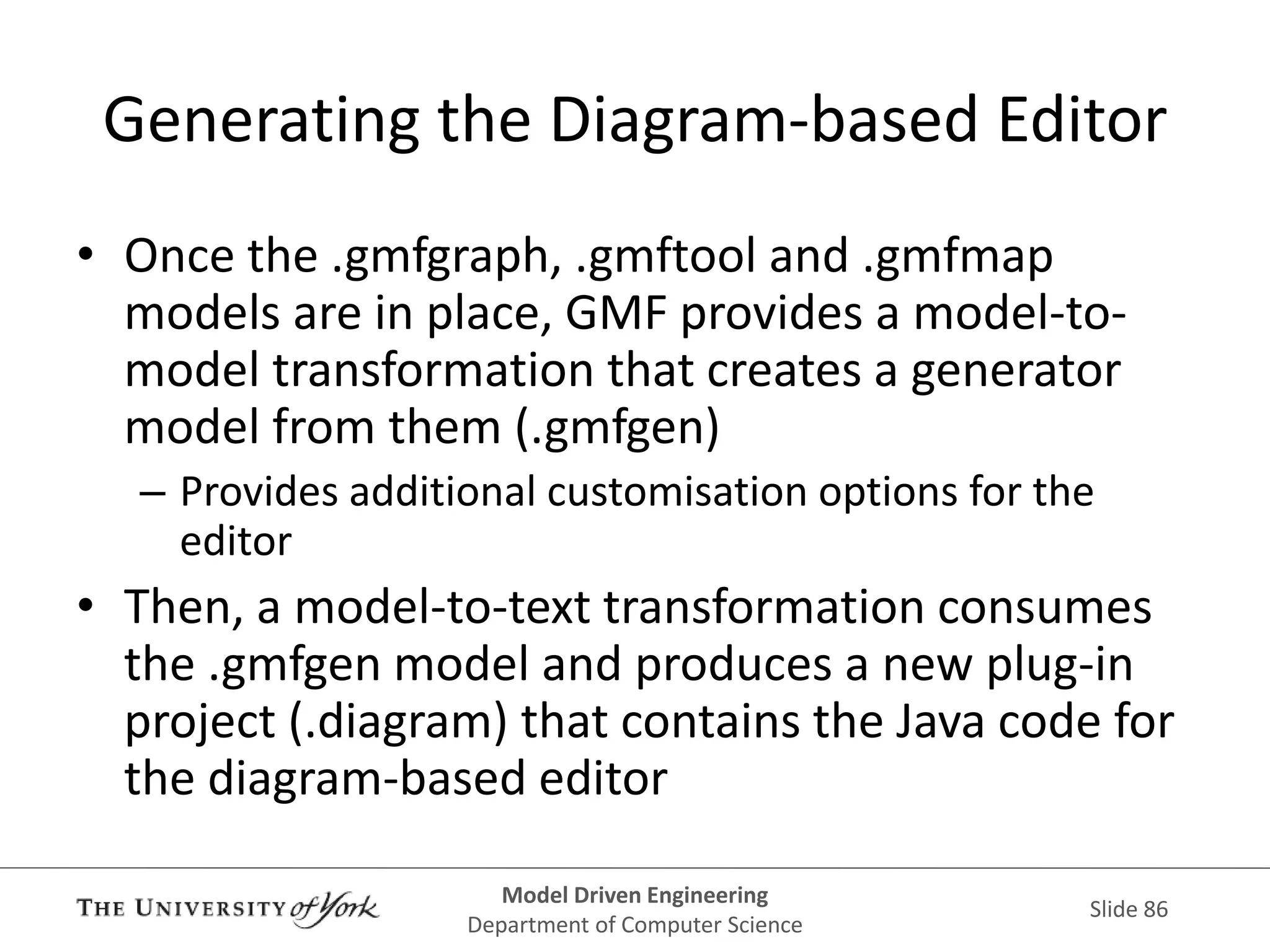 Generating the Diagram-based Editor

• Once the .gmfgraph, .gmftool and .gmfmap models are in place, GMF provides a model-to-model transformation that creates a generator model from them (.gmfgen)
– Provides additional customisation options for the editor

• Then, a model-to-text transformation consumes the .gmfgen model and produces a new plug-in project (.diagram) that contains the Java code for the diagram-based editor

THE UNIVERSITY of York

Model Driven Engineering
Department of Computer Science

Slide 86